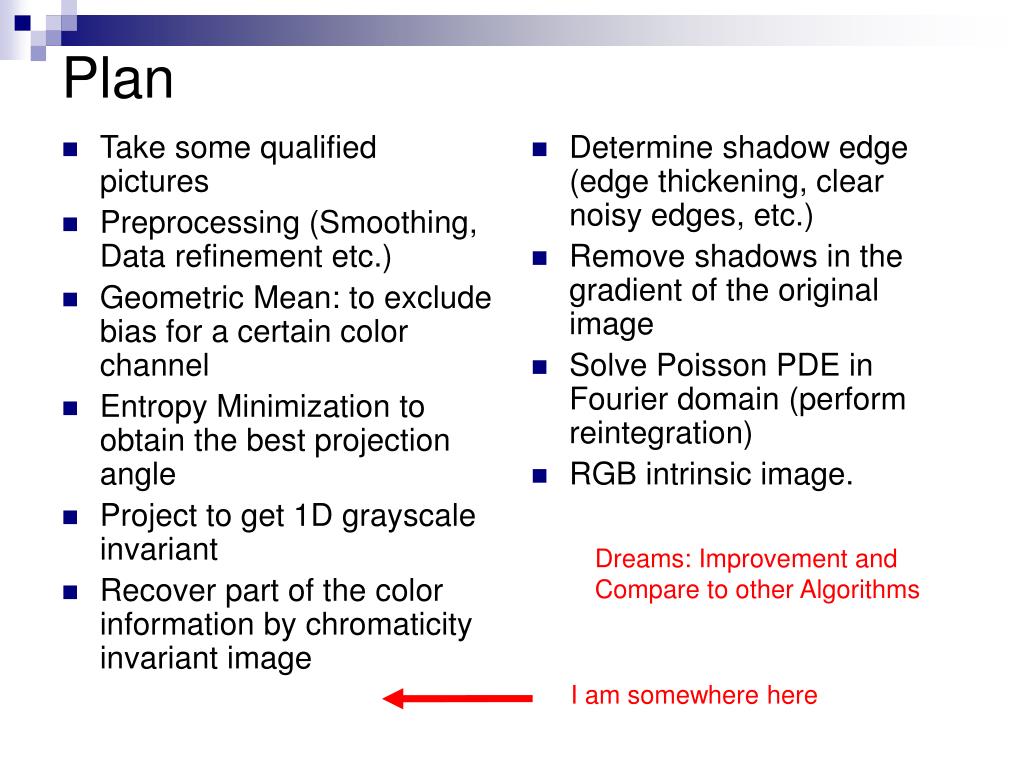 Plan

- Take some qualified pictures
- Preprocessing (Smoothing, Data refinement etc.)
- Geometric Mean: to exclude bias for a certain color channel
- Entropy Minimization to obtain the best projection angle
- Project to get 1D grayscale invariant
- Recover part of the color information by chromaticity invariant image

- Determine shadow edge (edge thickening, clear noisy edges, etc.)
- Remove shadows in the gradient of the original image
- Solve Poisson PDE in Fourier domain (perform reintegration)
- RGB intrinsic image.

Dreams: Improvement and Compare to other Algorithms

I am somewhere here